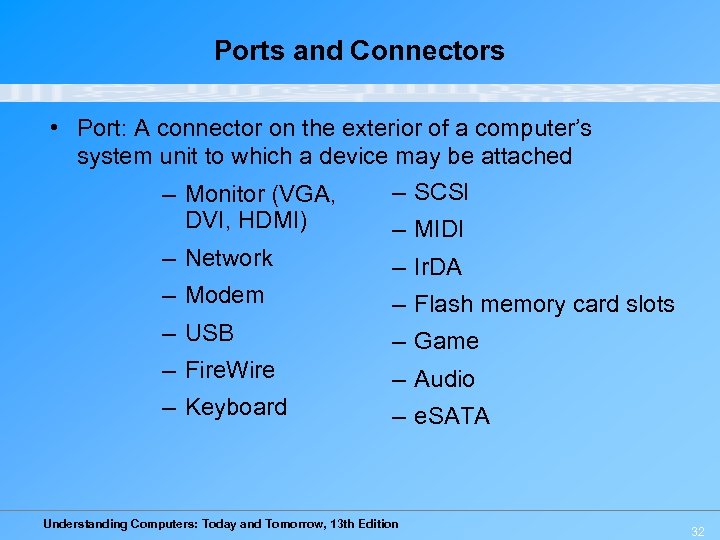 Ports and Connectors

• Port: A connector on the exterior of a computer's system unit to which a device may be attached

– Monitor (VGA, DVI, HDMI)
– Network
– Modem
– USB
– FireWire
– Keyboard

– SCSI
– MIDI
– IrDA
– Flash memory card slots
– Game
– Audio
– eSATA

Understanding Computers: Today and Tomorrow, 13th Edition

32